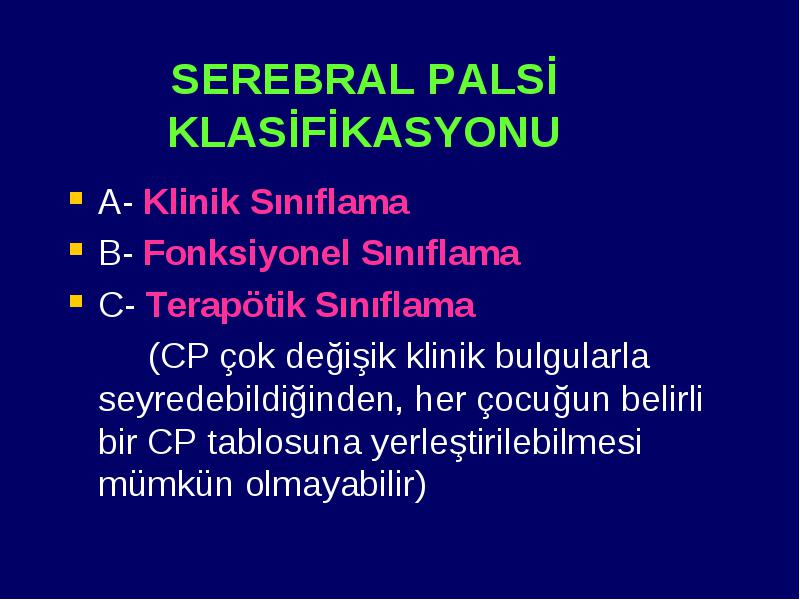 SEREBRAL PALSİ KLASİFİKASYONU

A- Klinik Sınıflama

B- Fonksiyonel Sınıflama

C- Terapötik Sınıflama

(CP çok değişik klinik bulgularla seyredebildiğinden, her çocuğun belirli bir CP tablosuna yerleştirilebilmesi mümkün olmayabilir)